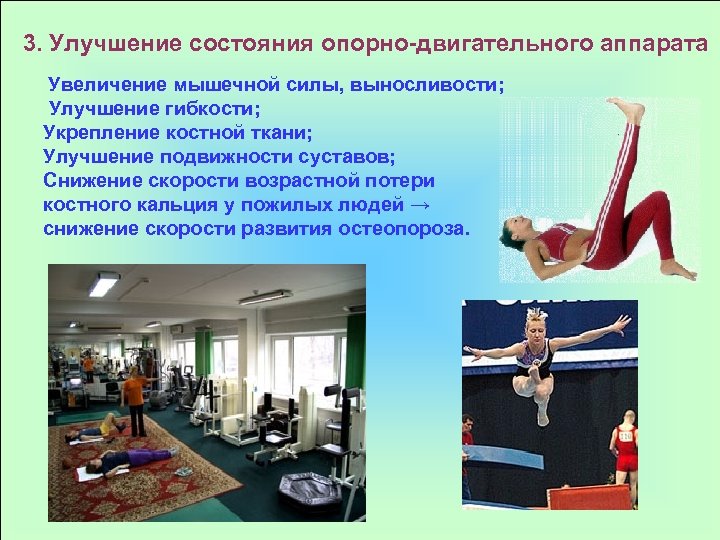 3. Улучшение состояния опорно-двигательного аппарата

Увеличение мышечной силы, выносливости;
Улучшение гибкости;
Укрепление костной ткани;
Улучшение подвижности суставов;
Снижение скорости возрастной потери костного кальция у пожилых людей → снижение скорости развития остеопороза.